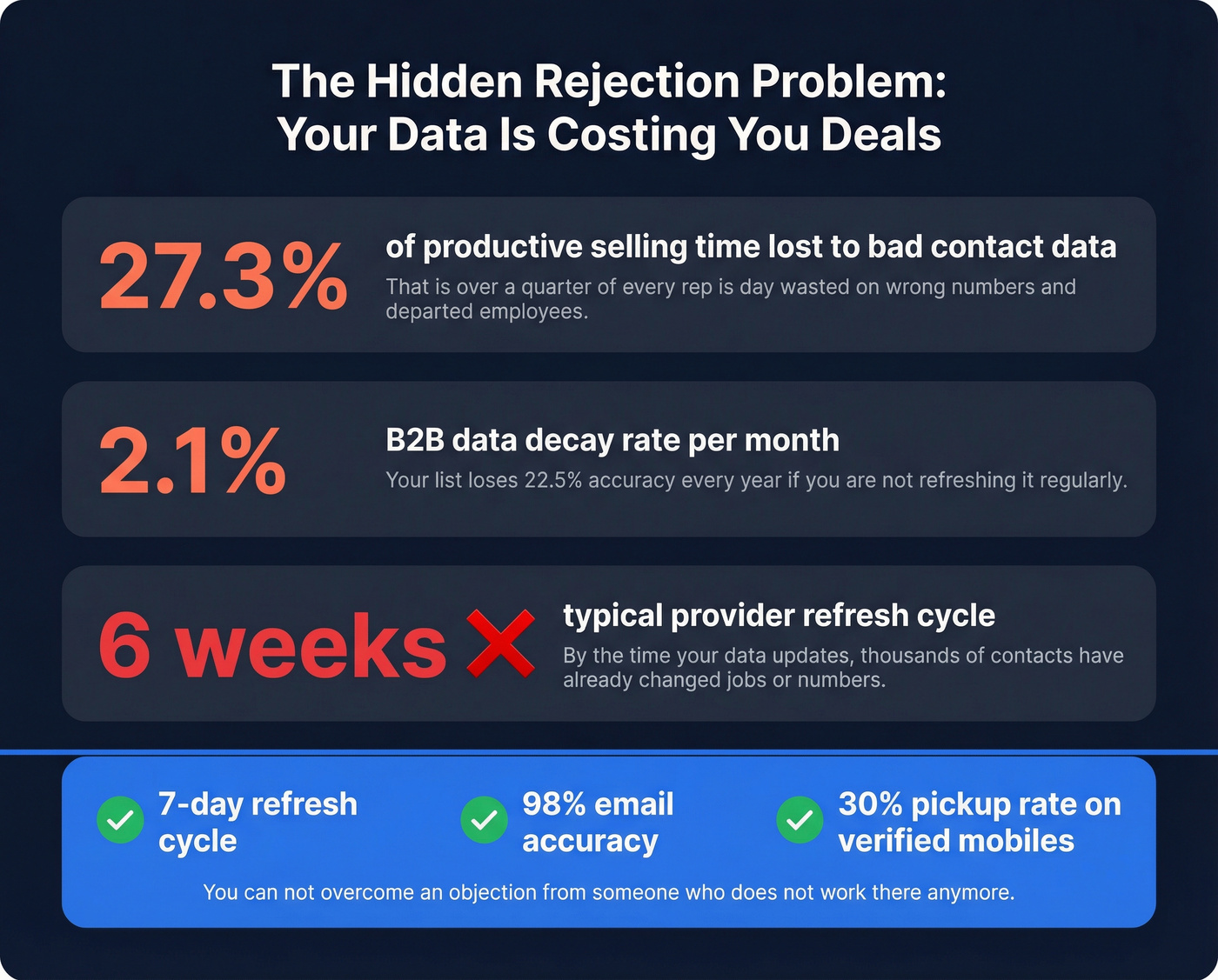 The Hidden Rejection Problem: Your Data Is Costing You Deals

27.3%

of productive selling time lost to bad contact data

That is over a quarter of every rep is day wasted on wrong numbers and departed employees.

2.1%

B2B data decay rate per month

Your list loses 22.5% accuracy every year if you are not refreshing it regularly.

6 weeks

typical provider refresh cycle

By the time your data updates, thousands of contacts have already changed jobs or numbers.

7-day refresh cycle

98% email accuracy

30% pickup rate on verified mobiles

You can not overcome an objection from someone who does not work there anymore.